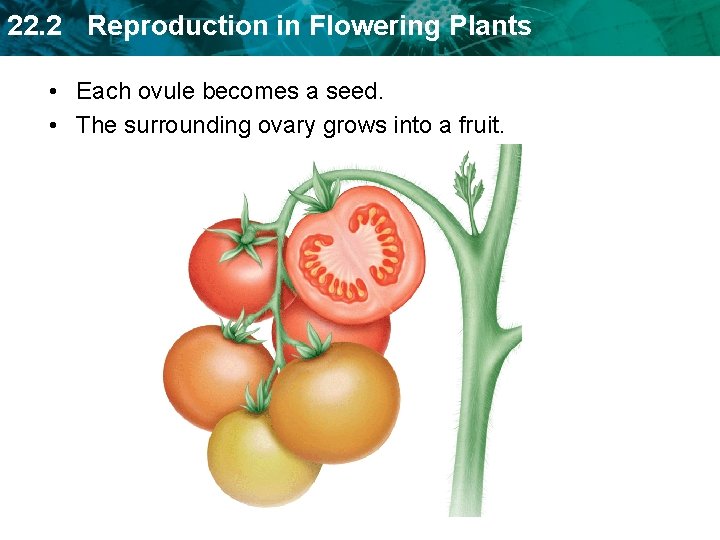 22.2 Reproduction in Flowering Plants

• Each ovule becomes a seed.
• The surrounding ovary grows into a fruit.